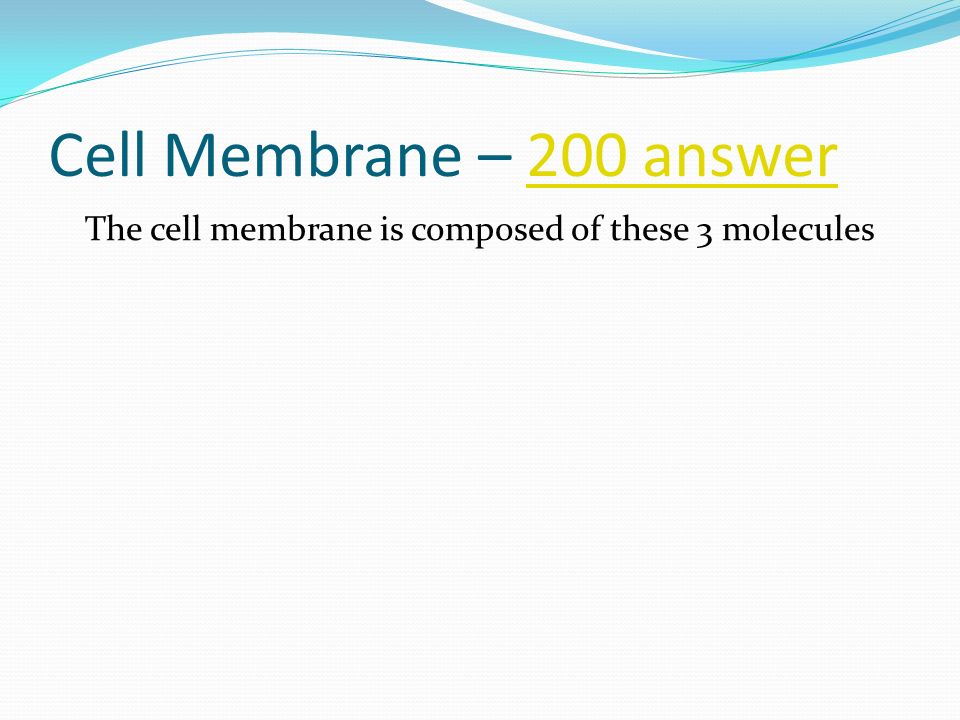 Cell Membrane – 200 answer

The cell membrane is composed of these 3 molecules